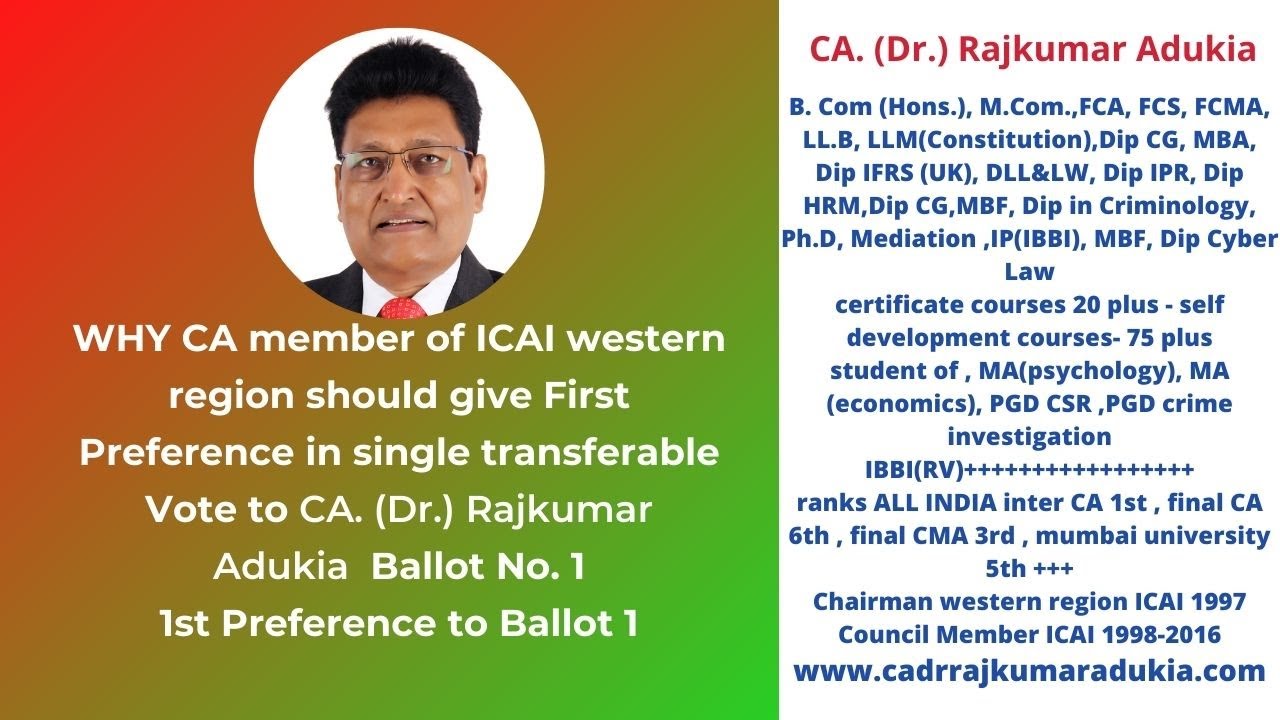 WHY CA member of ICAI western region should give First Preference in single transferable Vote to CA. (Dr.) Rajkumar Adukia Ballot No. 1
1st Preference to Ballot 1

CA. (Dr.) Rajkumar Adukia

B. Com (Hons.), M.Com.,FCA, FCS, FCMA, LL.B, LLM(Constitution),Dip CG, MBA, Dip IFRS (UK), DLL&LW, Dip IPR, Dip HRM,Dip CG,MBF, Dip in Criminology, Ph.D, Mediation ,IP(IBBI), MBF, Dip Cyber Law
certificate courses 20 plus - self development courses- 75 plus
student of , MA(psychology), MA (economics), PGD CSR ,PGD crime investigation
IBBI(RV)+++++++++++++++++
ranks ALL INDIA inter CA 1st , final CA 6th , final CMA 3rd , mumbai university 5th +++
Chairman western region ICAI 1997
Council Member ICAI 1998-2016
www.cadrrajkumaradukia.com